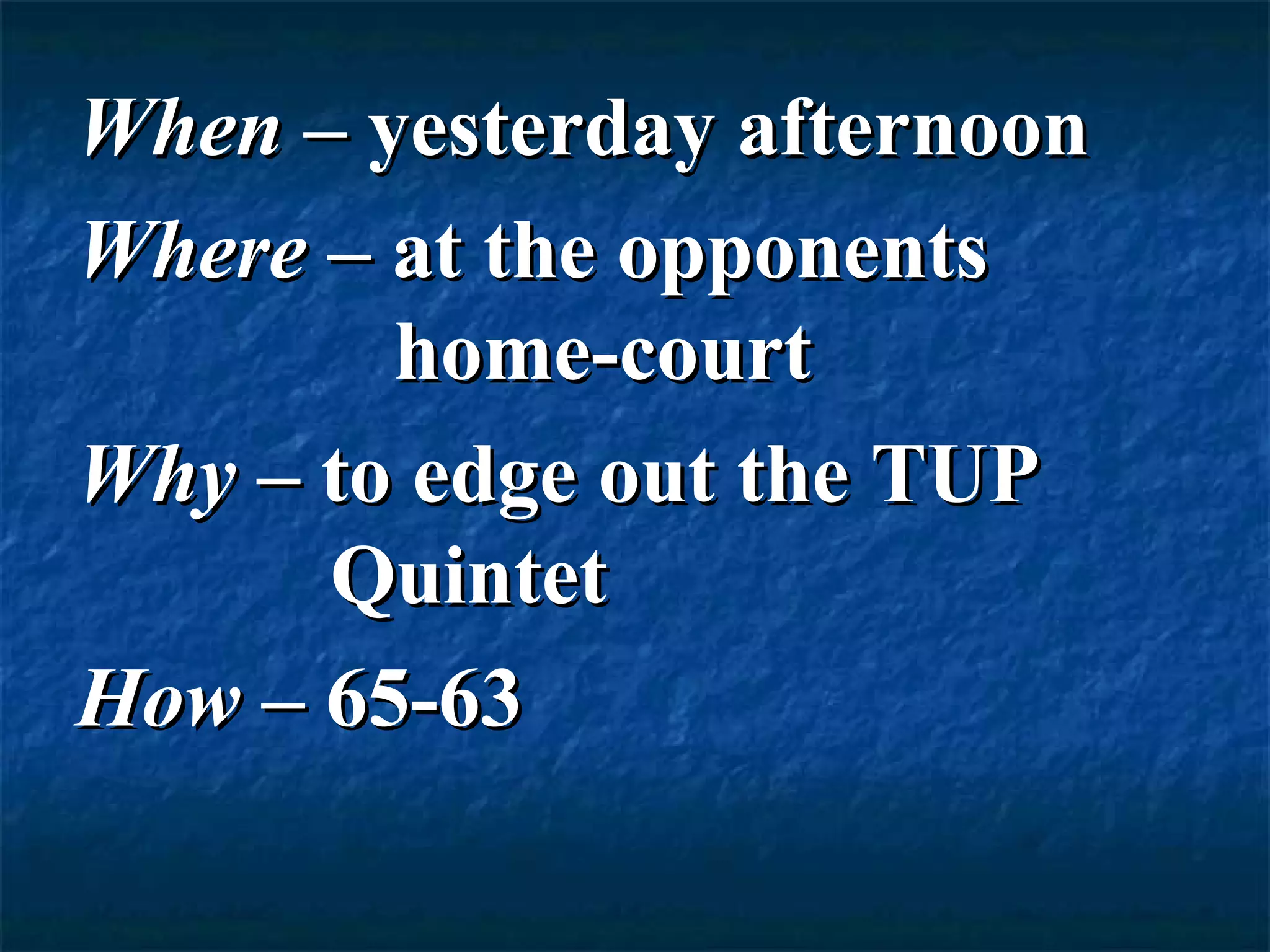 When – yesterday afternoon

Where – at the opponents home-court

Why – to edge out the TUP Quintet

How – 65-63